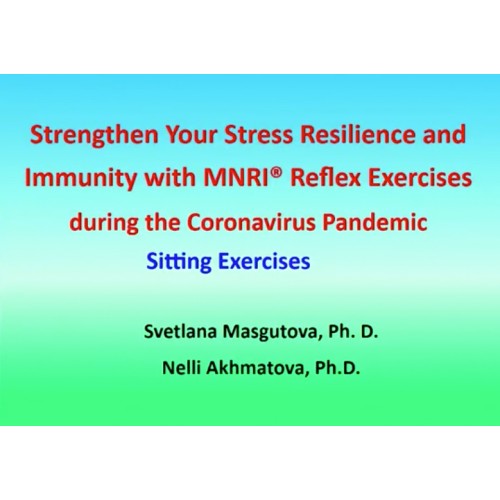 Strengthen Your Stress Resilience and Immunity with MNRI® Reflex Exercises during the Coronavirus Pandemic

Sitting Exercises

Svetlana Masgutova, Ph. D.

Nelli Akhmatova, Ph.D.